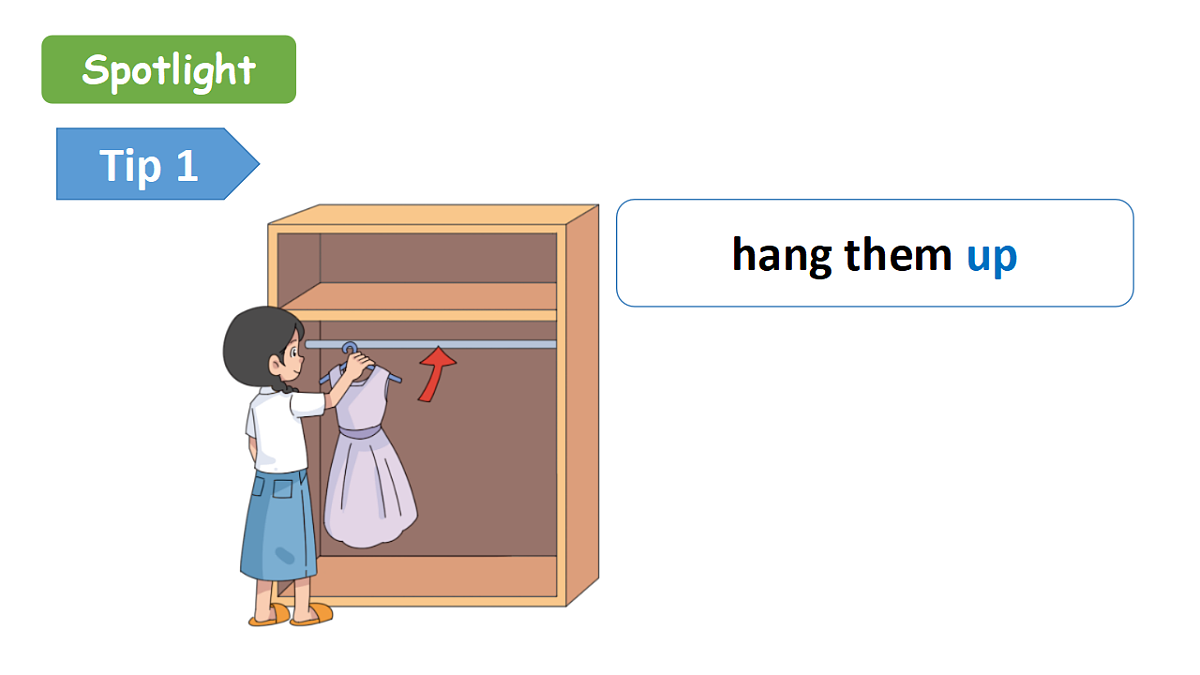 Spotlight

Tip 1

hang them up